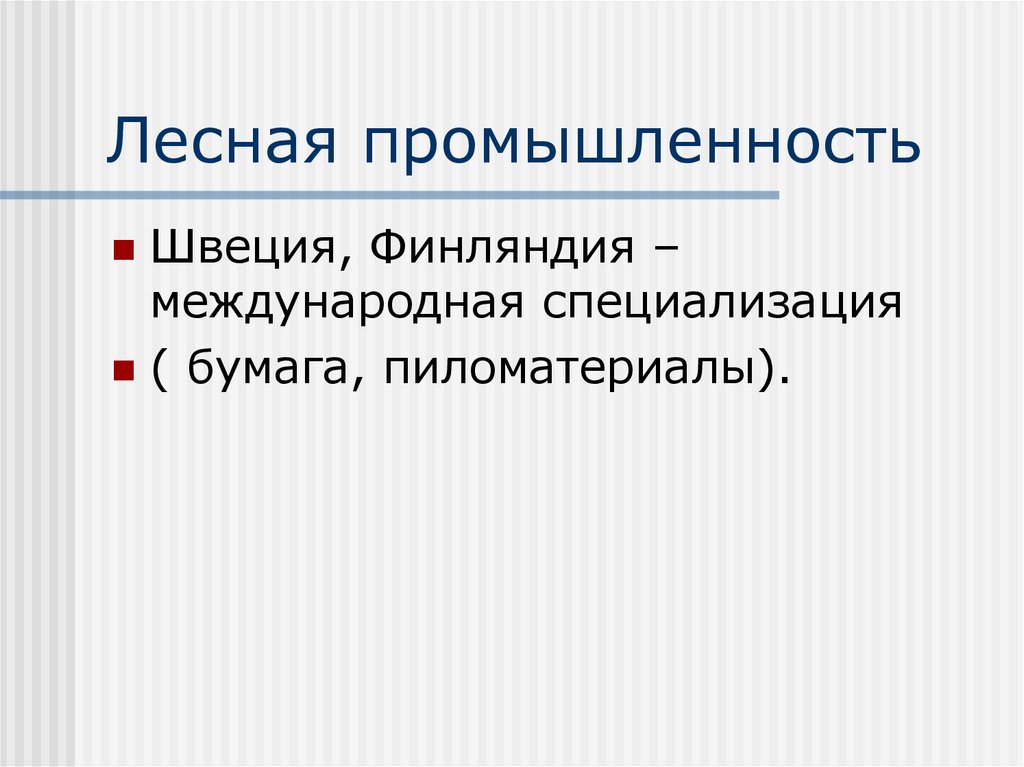 Лесная промышленность

- Швеция, Финляндия – международная специализация
- ( бумага, пиломатериалы).